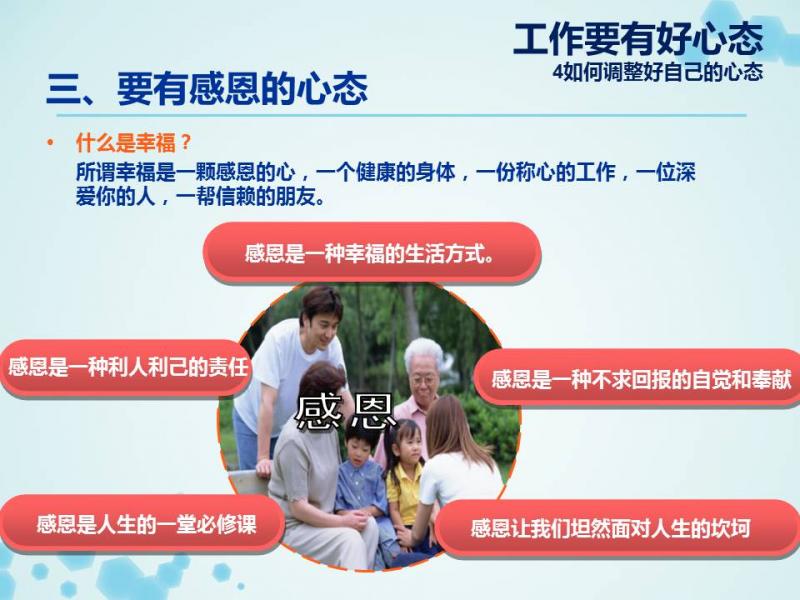 工作要有好心态
4如何调整好自己的心态

三、要有感恩的心态

• 什么是幸福？
所谓幸福是一颗感恩的心，一个健康的身体，一份称心的工作，一位深爱你的人，一帮信赖的朋友。

感恩是一种幸福的生活方式。

感恩是一种利人利己的责任

感恩是一种不求回报的自觉和奉献

感恩

感恩是人生的一堂必修课

感恩让我们坦然面对人生的坎坷